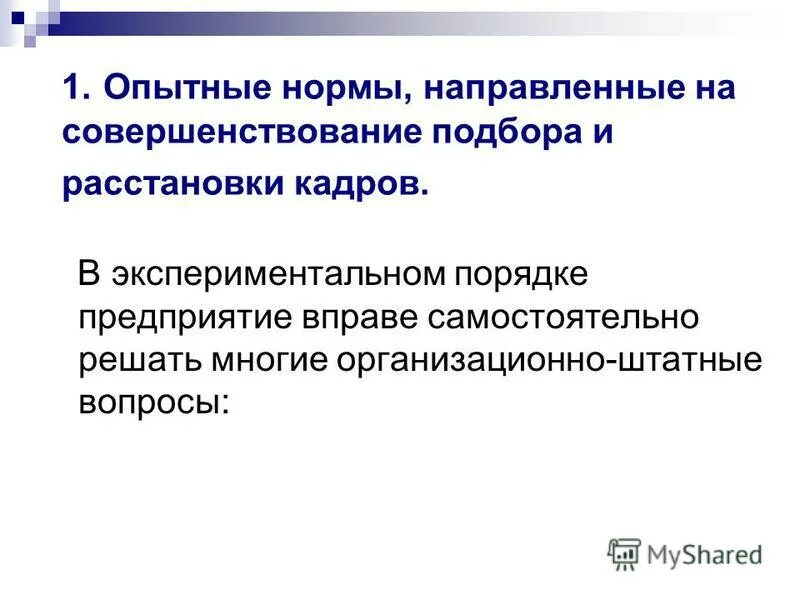 1. Опытные нормы, направленные на совершенствование подбора и расстановки кадров.

В экспериментальном порядке предприятие вправе самостоятельно решать многие организационно-штатные вопросы:

MyShared